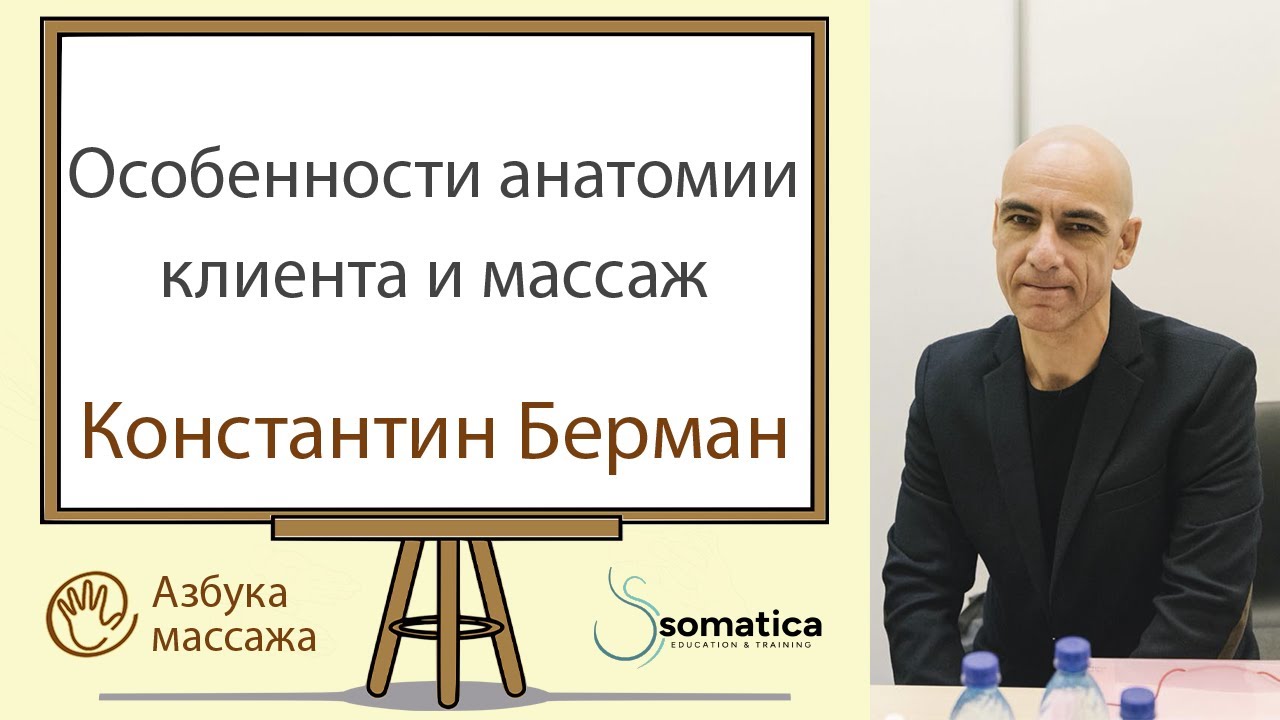 Особенности анатомии клиента и массаж

Константин Берман

Азбука массажа

somatica
EDUCATION & TRAINING